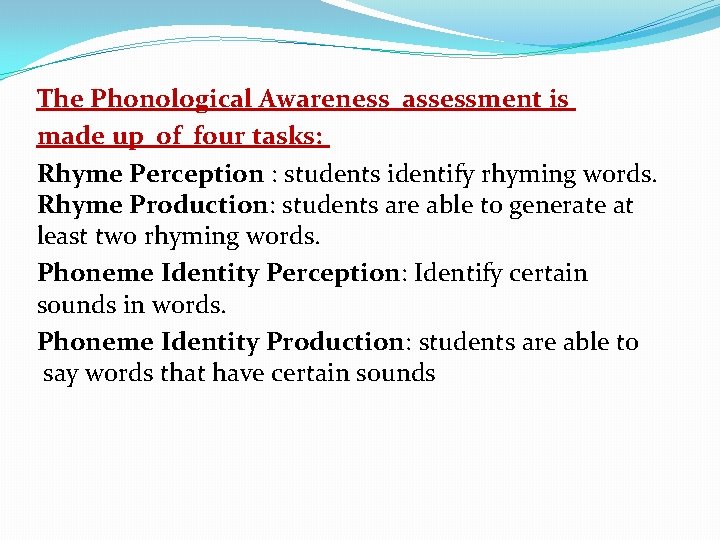 The Phonological Awareness assessment is made up of four tasks:

Rhyme Perception : students identify rhyming words.
Rhyme Production: students are able to generate at least two rhyming words.

Phoneme Identity Perception: Identify certain sounds in words.

Phoneme Identity Production: students are able to say words that have certain sounds